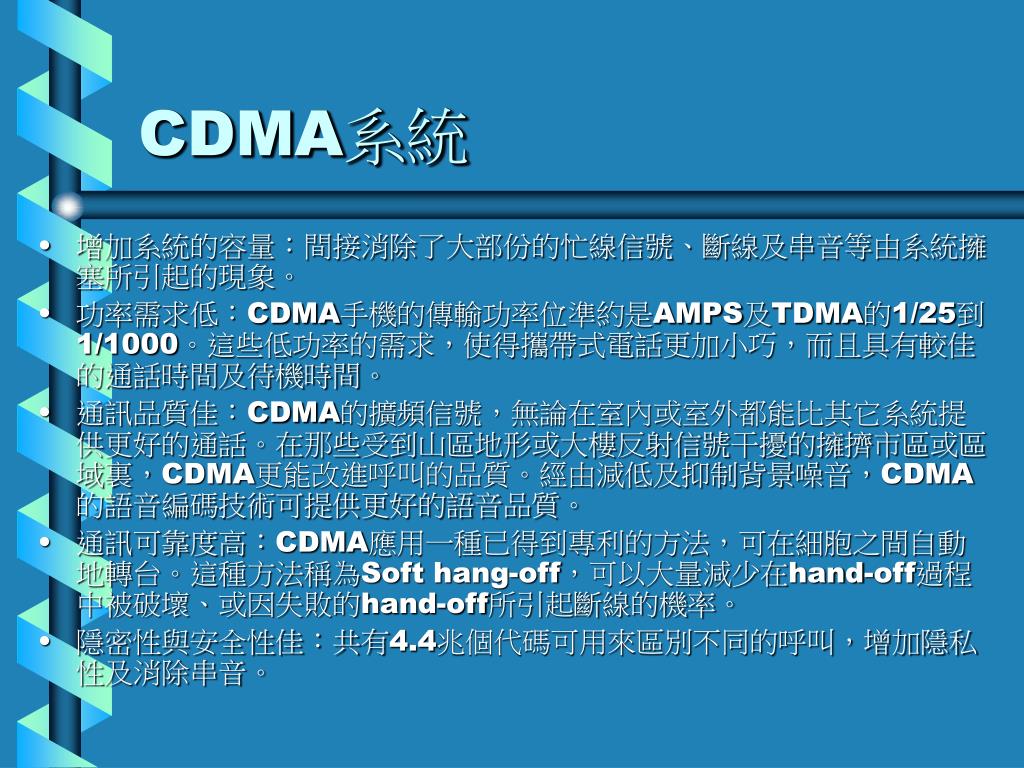 CDMA系統

• 增加系統的容量：間接消除了大部份的忙線信號、斷線及串音等由系統擁塞所引起的現象。
• 功率需求低：CDMA手機的傳輸功率位準約是AMPS及TDMA的1/25到1/1000。這些低功率的需求，使得攜帶式電話更加小巧，而且具有較佳的通話時間及待機時間。
• 通訊品質佳：CDMA的擴頻信號，無論在室內或室外都能比其它系統提供更好的通話。在那些受到山區地形或大樓反射信號干擾的擁擠市區或區域裏，CDMA更能改進呼叫的品質。經由減低及抑制背景噪音，CDMA的語音編碼技術可提供更好的語音品質。
• 通訊可靠度高：CDMA應用一種已得到專利的方法，可在細胞之間自動地轉台。這種方法稱為Soft hang-off，可以大量減少在hand-off過程中被破壞、或因失敗的hand-off所引起斷線的機率。
• 隱密性與安全性佳：共有4.4兆個代碼可用來區別不同的呼叫，增加隱私性及消除串音。